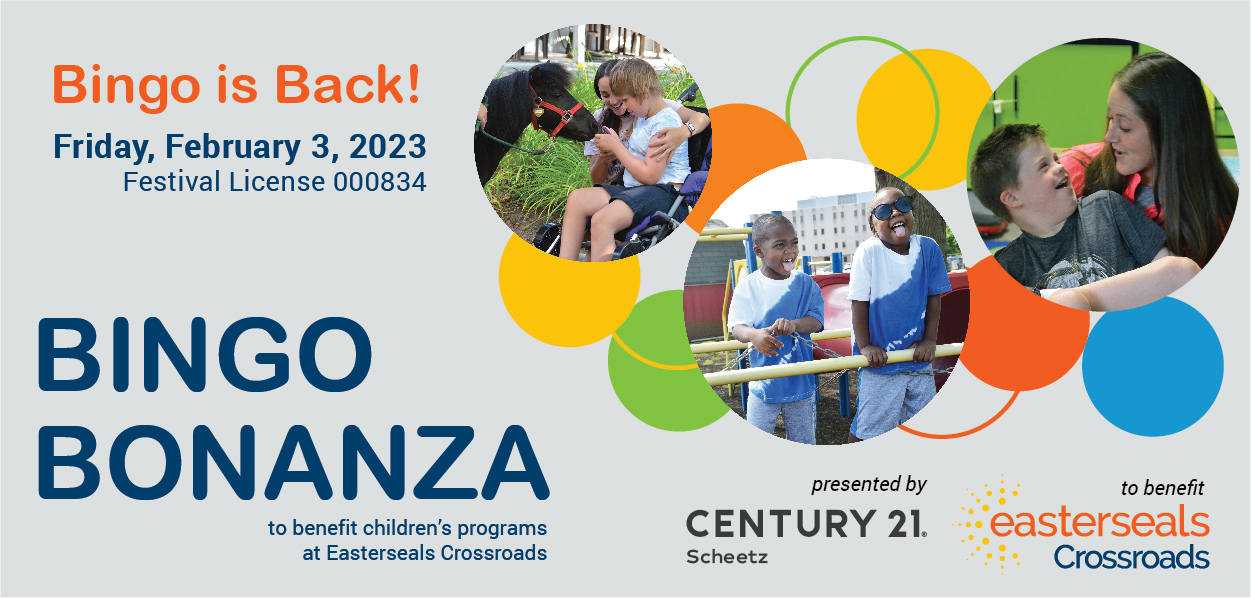 Bingo is Back!

Friday, February 3, 2023
Festival License 000834

BINGO BONANZA

to benefit children's programs at Easterseals Crossroads

presented by

CENTURY 21.
Scheetz

to benefit

easterseals
Crossroads